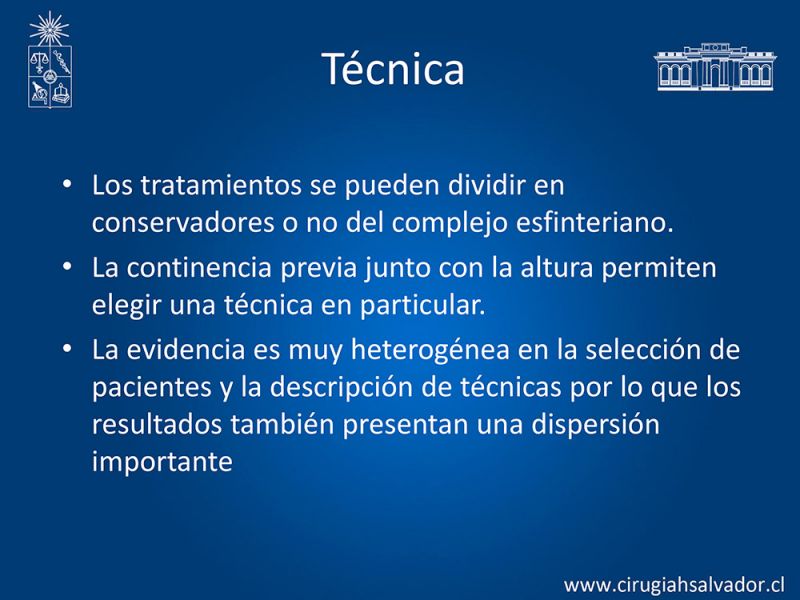 Técnica

• Los tratamientos se pueden dividir en conservadores o no del complejo esfinteriano.

• La continencia previa junto con la altura permiten elegir una técnica en particular.

• La evidencia es muy heterogénea en la selección de pacientes y la descripción de técnicas por lo que los resultados también presentan una dispersión importante

www.cirugiahsalvador.cl